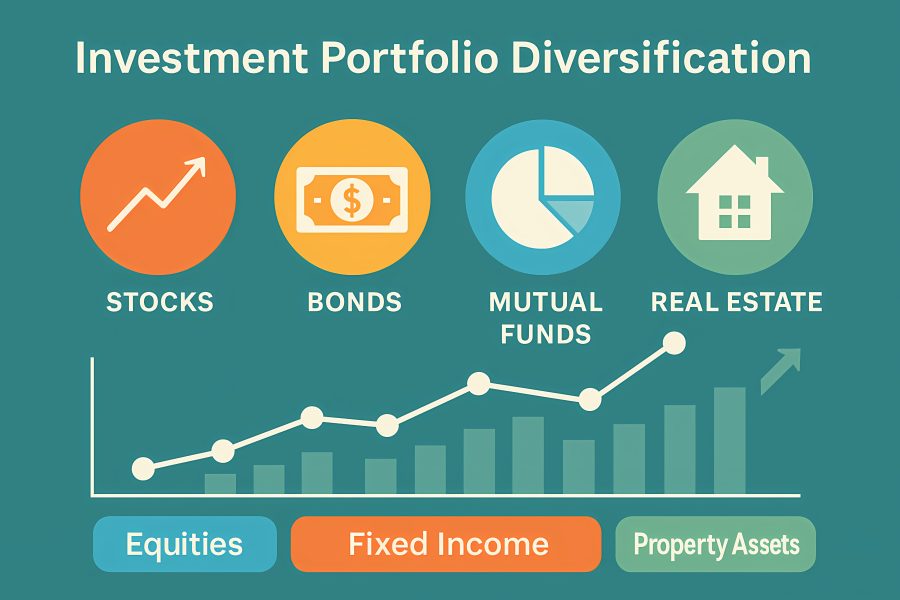 Investment Portfolio Diversification

$

STOCKS

BONDS

MUTUAL FUNDS

REAL ESTATE

Equities

Fixed Income

Property Assets